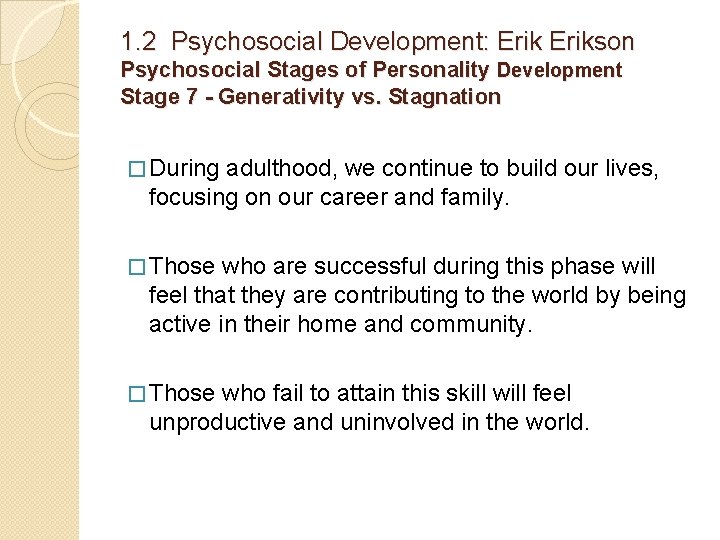 1.2 Psychosocial Development: Erik Erikson
Psychosocial Stages of Personality Development
Stage 7 - Generativity vs. Stagnation

□ During adulthood, we continue to build our lives, focusing on our career and family.

□ Those who are successful during this phase will feel that they are contributing to the world by being active in their home and community.

□ Those who fail to attain this skill will feel unproductive and uninvolved in the world.